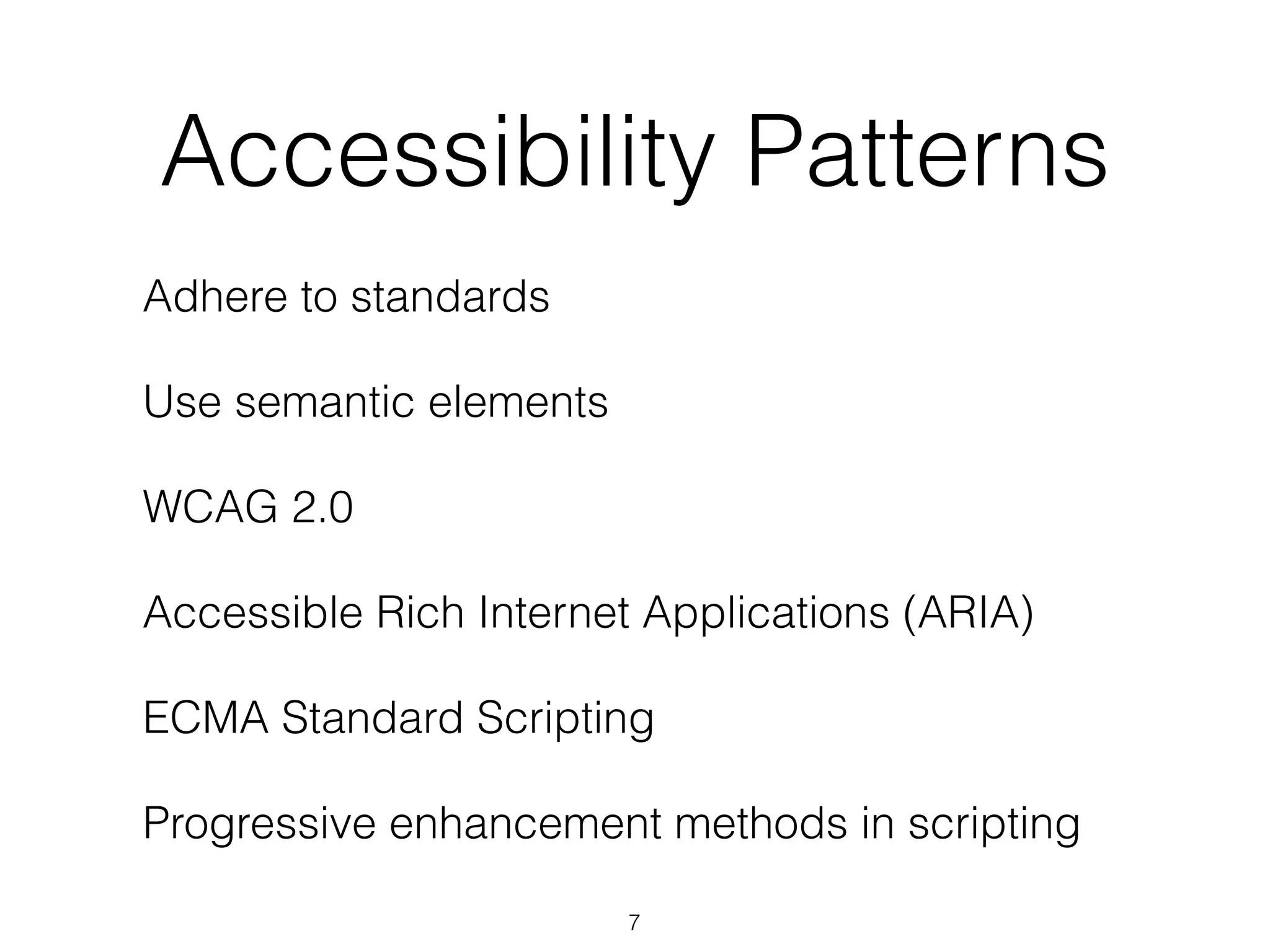 Accessibility Patterns

Adhere to standards

Use semantic elements

WCAG 2.0

Accessible Rich Internet Applications (ARIA)

ECMA Standard Scripting

Progressive enhancement methods in scripting

7